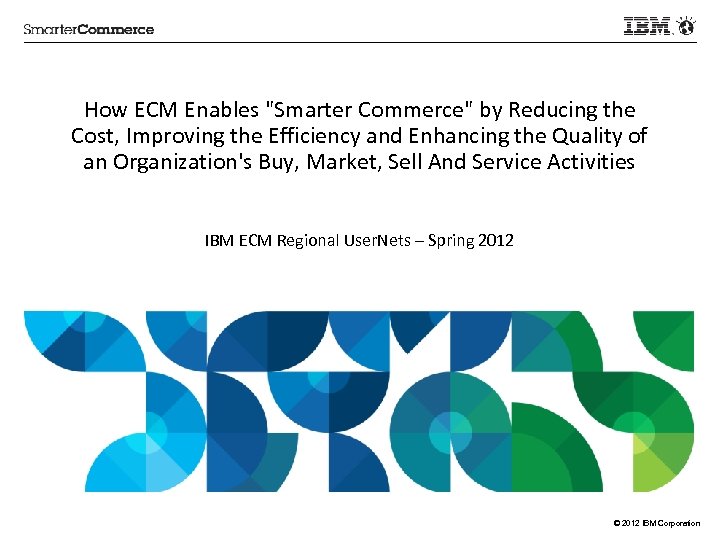 SmarterCommerce

IBM

How ECM Enables "Smarter Commerce" by Reducing the Cost, Improving the Efficiency and Enhancing the Quality of an Organization's Buy, Market, Sell And Service Activities

IBM ECM Regional UserNets – Spring 2012

© 2012 IBM Corporation